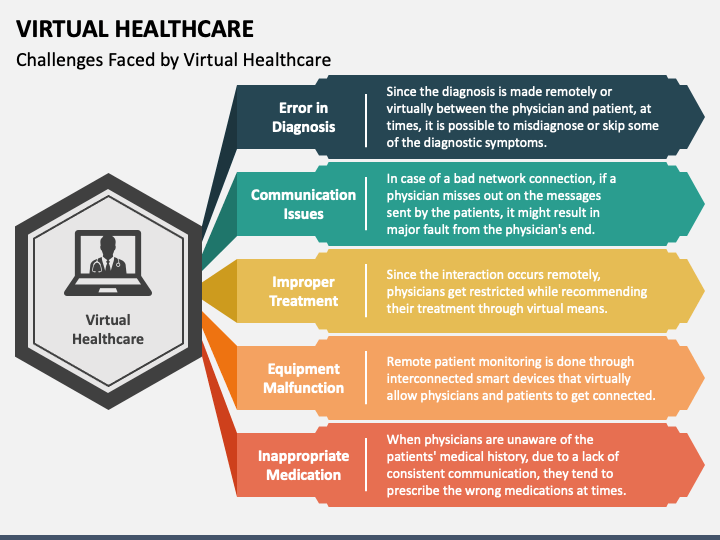 VIRTUAL HEALTHCARE

Challenges Faced by Virtual Healthcare

Virtual Healthcare

Error in Diagnosis

Since the diagnosis is made remotely or virtually between the physician and patient, at times, it is possible to misdiagnose or skip some of the diagnostic symptoms.

Communication Issues

In case of a bad network connection, if a physician misses out on the messages sent by the patients, it might result in major fault from the physician's end.

Improper Treatment

Since the interaction occurs remotely, physicians get restricted while recommending their treatment through virtual means.

Equipment Malfunction

Remote patient monitoring is done through interconnected smart devices that virtually allow physicians and patients to get connected.

Inappropriate Medication

When physicians are unaware of the patients' medical history, due to a lack of consistent communication, they tend to prescribe the wrong medications at times.